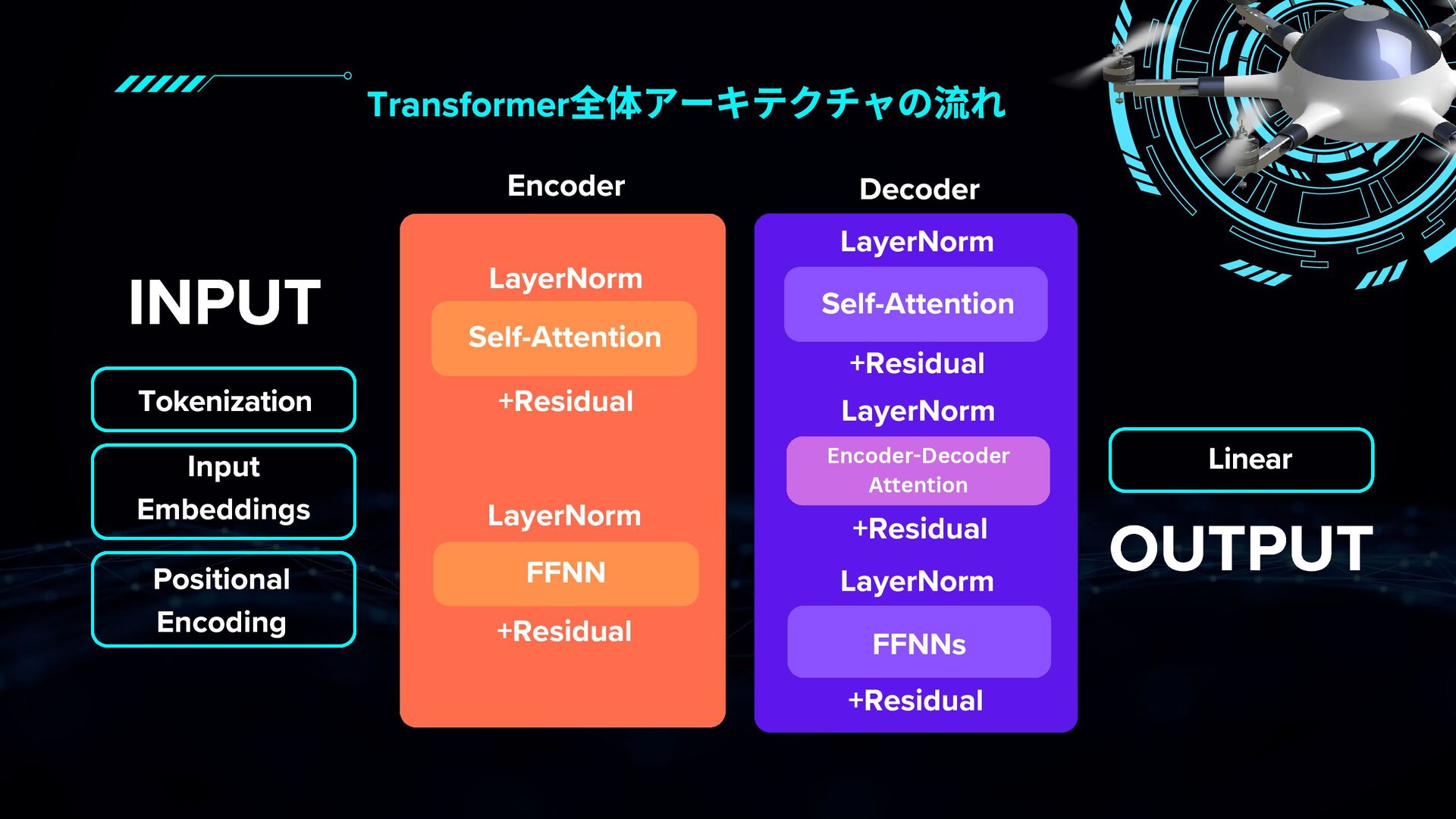 Transformer全体アーキテクチャの流れ

INPUT

Tokenization

Input Embeddings

Positional Encoding

Encoder

LayerNorm

Self-Attention

+Residual

LayerNorm

FFNN

+Residual

Decoder

LayerNorm

Self-Attention

+Residual

LayerNorm

Encoder-Decoder Attention

+Residual

LayerNorm

FFNNs

+Residual

Linear

OUTPUT